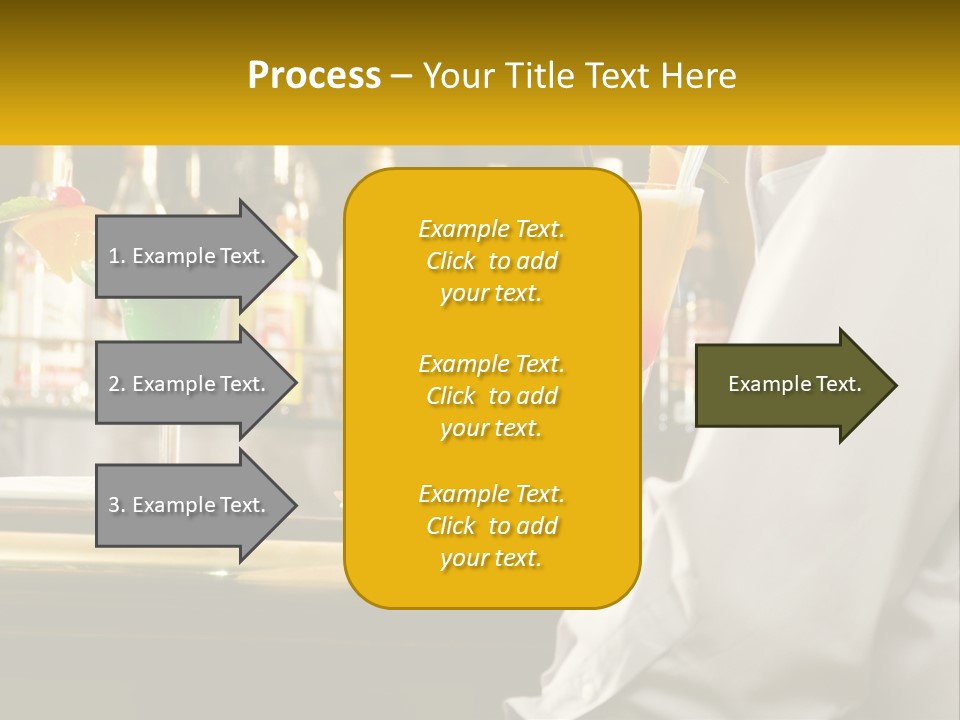 Process – Your Title Text Here

1. Example Text.

2. Example Text.

3. Example Text.

Example Text. Click to add your text.

Example Text. Click to add your text.

Example Text. Click to add your text.

Example Text.